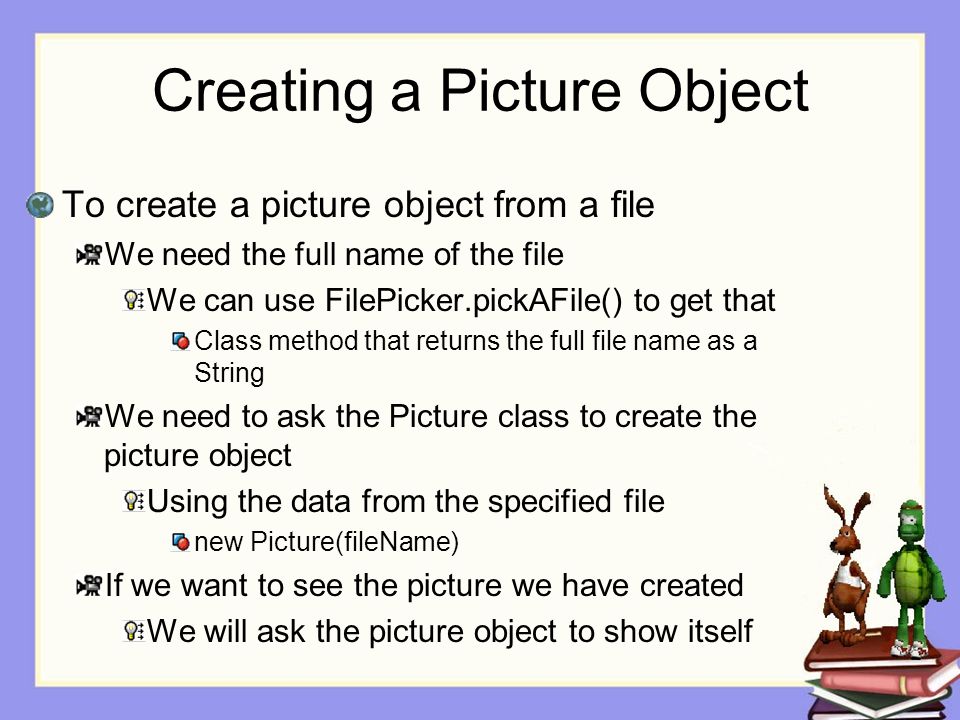 Creating a Picture Object

To create a picture object from a file

We need the full name of the file

We can use FilePicker.pickAFile() to get that

Class method that returns the full file name as a String

We need to ask the Picture class to create the picture object

Using the data from the specified file

new Picture(fileName)

If we want to see the picture we have created

We will ask the picture object to show itself